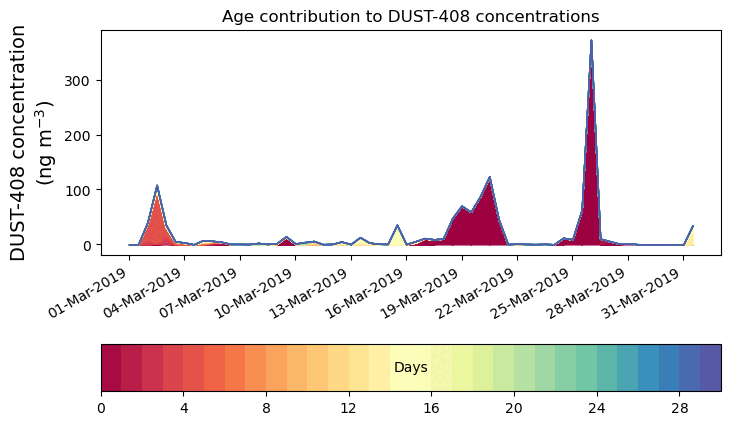 Age contribution to DUST-408 concentrations

DUST-408 concentration
(ng m$^{-3}$)

300
200
100
0

01-Mar-2019
04-Mar-2019
07-Mar-2019
10-Mar-2019
13-Mar-2019
16-Mar-2019
19-Mar-2019
22-Mar-2019
25-Mar-2019
28-Mar-2019
31-Mar-2019

Days

0
4
8
12
16
20
24
28